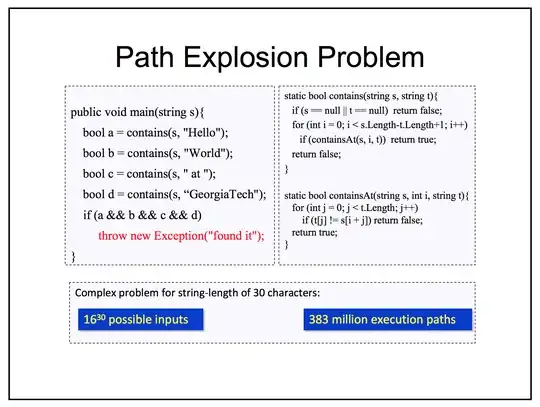 Path Explosion Problem

public void main(string s){
bool a = contains(s, "Hello");
bool b = contains(s, "World");
bool c = contains(s, " at ");
bool d = contains(s, “GeorgiaTech");
if (a && b && c && d)
throw new Exception("found it");
}

static bool contains(string s, string t){
if (s == null || t == null) return false;
for (int i = 0; i < s.Length-t.Length+1; i++)
if (containsAt(s, i, t)) return true;
return false;
}

static bool containsAt(string s, int i, string t){
for (int j = 0; j < t.Length; j++)
if (t[j] != s[i + j]) return false;
return true;
}

Complex problem for string-length of 30 characters:

$16^{30}$ possible inputs

383 million execution paths